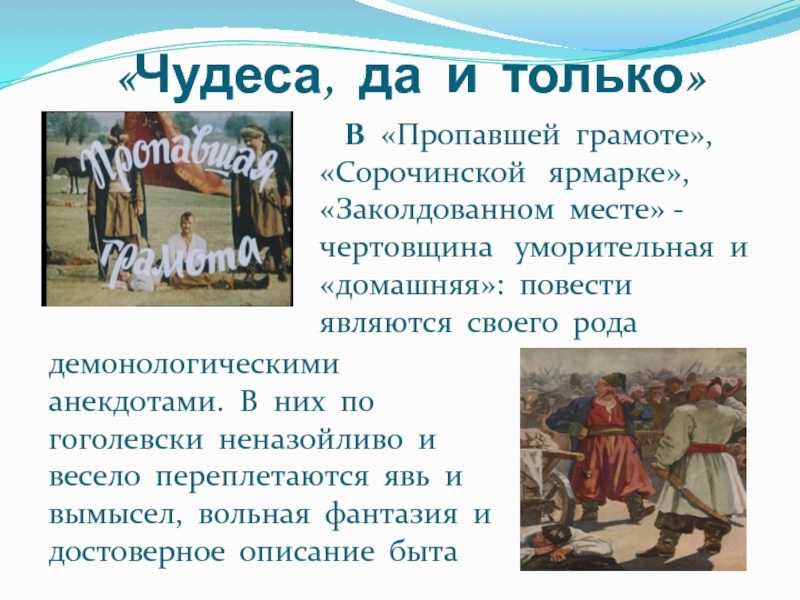 «Чудеса, да и только»

Пропавшая грамота

В «Пропавшей грамоте», «Сорочинской ярмарке», «Заколдованном месте» - чертовщина уморительная и «домашняя»: повести являются своего рода демонологическими анекдотами. В них по гоголевски неназойливо и весело переплетаются явь и вымысел, вольная фантазия и достоверное описание быта